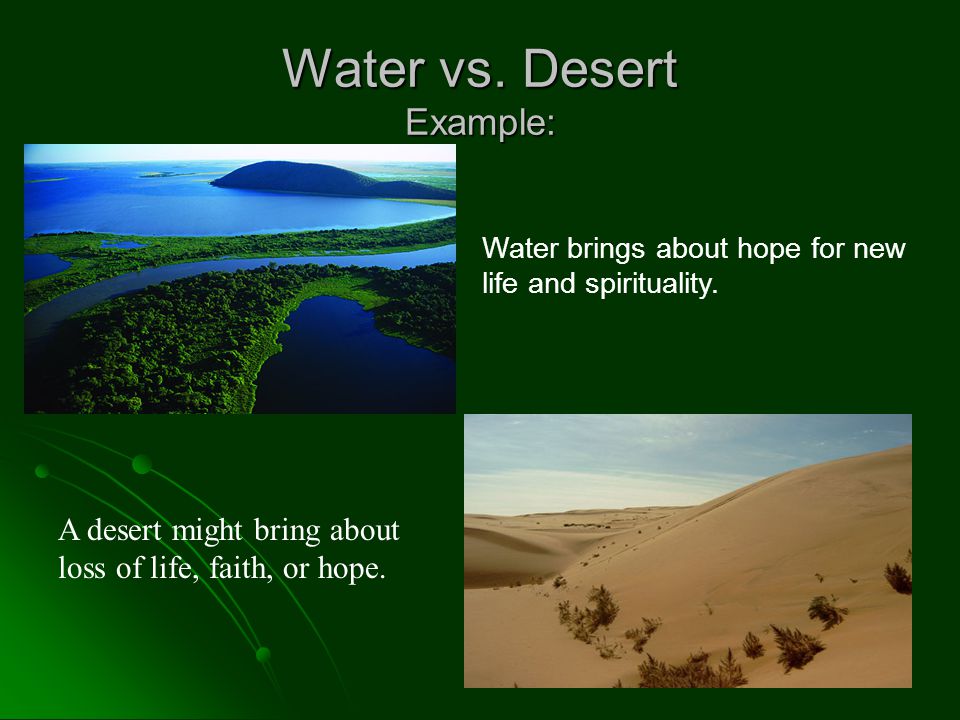 Water vs. Desert
Example:

Water brings about hope for new life and spirituality.

A desert might bring about loss of life, faith, or hope.